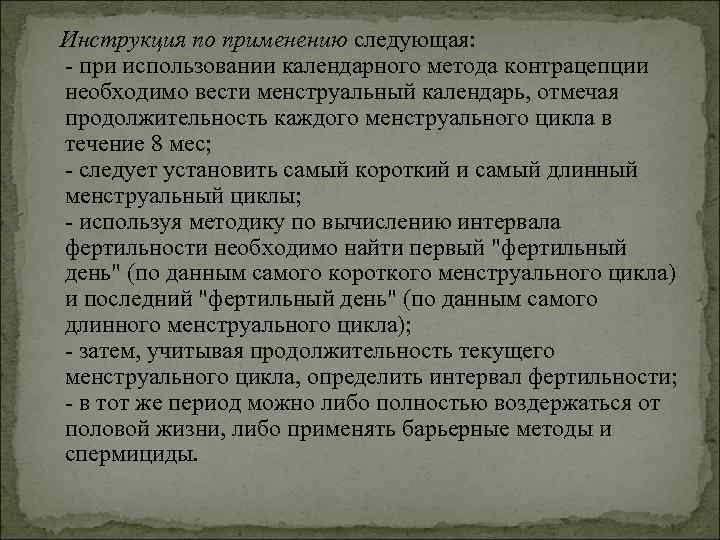 Инструкция по применению следующая:
- при использовании календарного метода контрацепции необходимо вести менструальный календарь, отмечая продолжительность каждого менструального цикла в течение 8 мес;
- следует установить самый короткий и самый длинный менструальный циклы;
- используя методику по вычислению интервала фертильности необходимо найти первый "фертильный день" (по данным самого короткого менструального цикла) и последний "фертильный день" (по данным самого длинного менструального цикла);
- затем, учитывая продолжительность текущего менструального цикла, определить интервал фертильности;
- в тот же период можно либо полностью воздержаться от половой жизни, либо применять барьерные методы и спермициды.